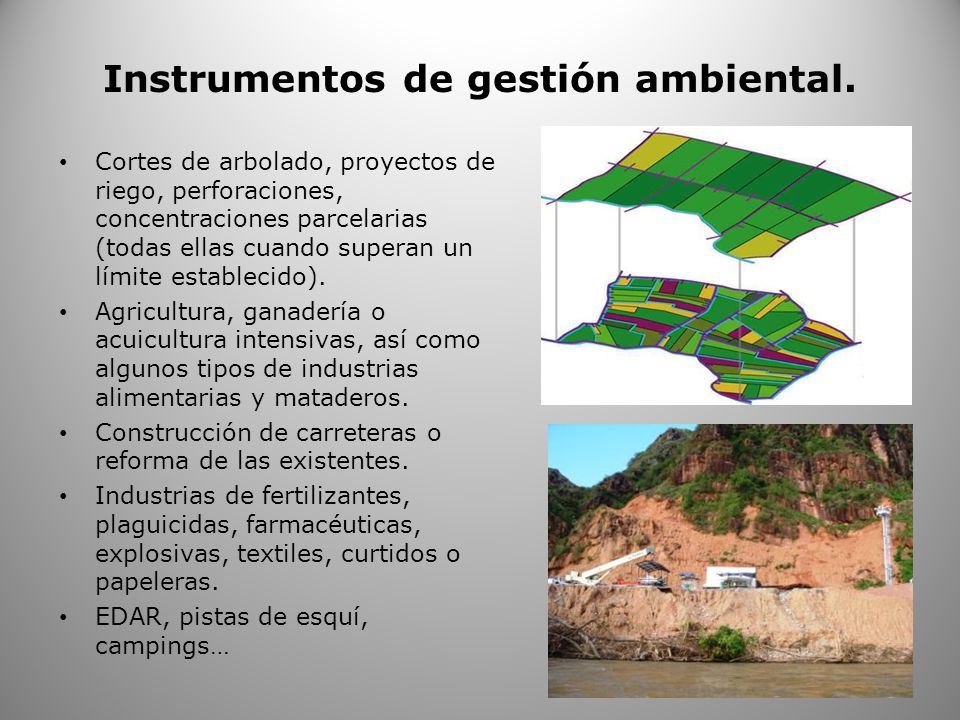 Instrumentos de gestión ambiental.

• Cortes de arbolado, proyectos de riego, perforaciones, concentraciones parcelarias (todas ellas cuando superan un límite establecido).
• Agricultura, ganadería o acuicultura intensivas, así como algunos tipos de industrias alimentarias y mataderos.
• Construcción de carreteras o reforma de las existentes.
• Industrias de fertilizantes, plaguicidas, farmacéuticas, explosivas, textiles, curtidos o papeleras.
• EDAR, pistas de esquí, campings…